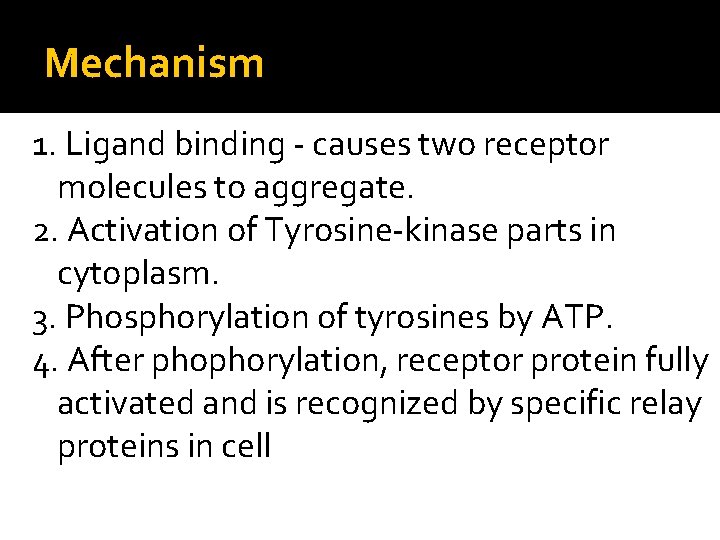 Mechanism

1. Ligand binding - causes two receptor molecules to aggregate.
2. Activation of Tyrosine-kinase parts in cytoplasm.
3. Phosphorylation of tyrosines by ATP.
4. After phophorylation, receptor protein fully activated and is recognized by specific relay proteins in cell